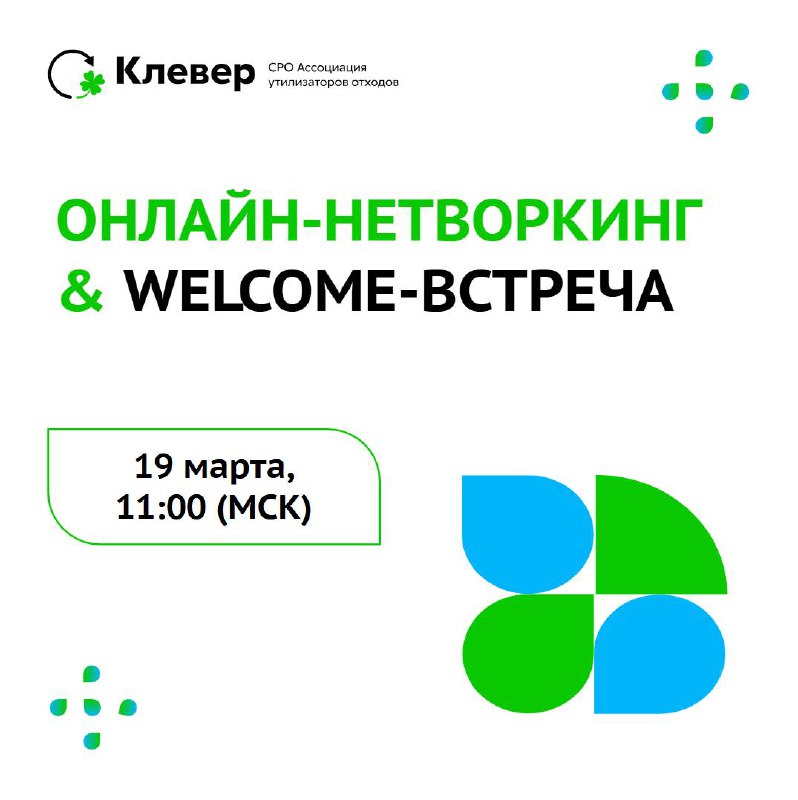 Клевер СРО Ассоциация утилизаторов отходов

ОНЛАЙН-НЕТВОРКИНГ & WELCOME-ВСТРЕЧА

19 марта, 11:00 (МСК)